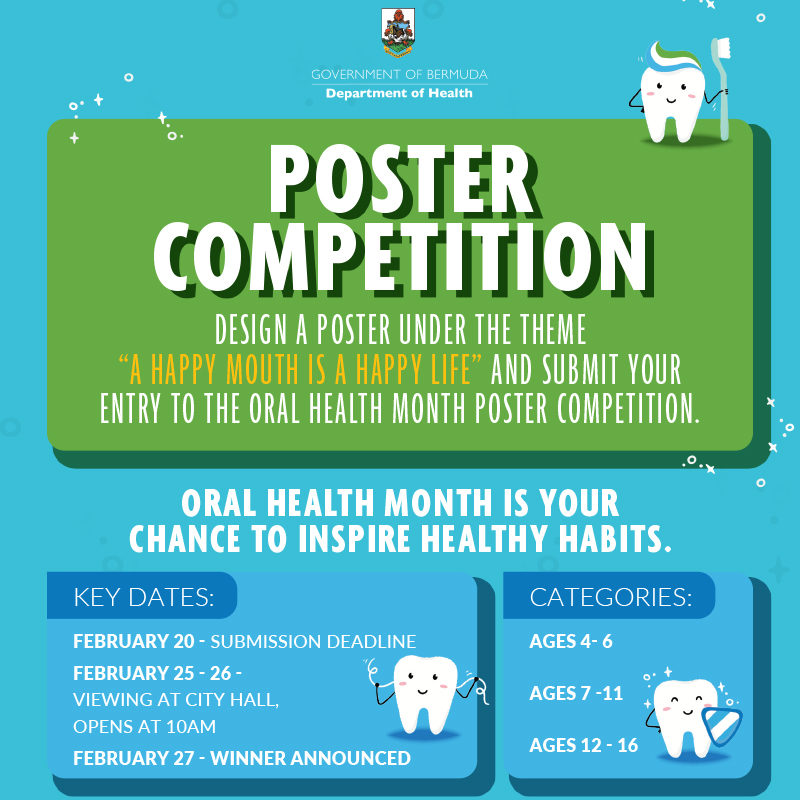 GOVERNMENT OF BERMUDA
Department of Health

POSTER COMPETITION

DESIGN A POSTER UNDER THE THEME "A HAPPY MOUTH IS A HAPPY LIFE" AND SUBMIT YOUR ENTRY TO THE ORAL HEALTH MONTH POSTER COMPETITION.

ORAL HEALTH MONTH IS YOUR CHANCE TO INSPIRE HEALTHY HABITS.

KEY DATES:

FEBRUARY 20 - SUBMISSION DEADLINE

FEBRUARY 25 - 26 - VIEWING AT CITY HALL, OPENS AT 10AM

FEBRUARY 27 - WINNER ANNOUNCED

CATEGORIES:

AGES 4- 6

AGES 7 -11

AGES 12 - 16